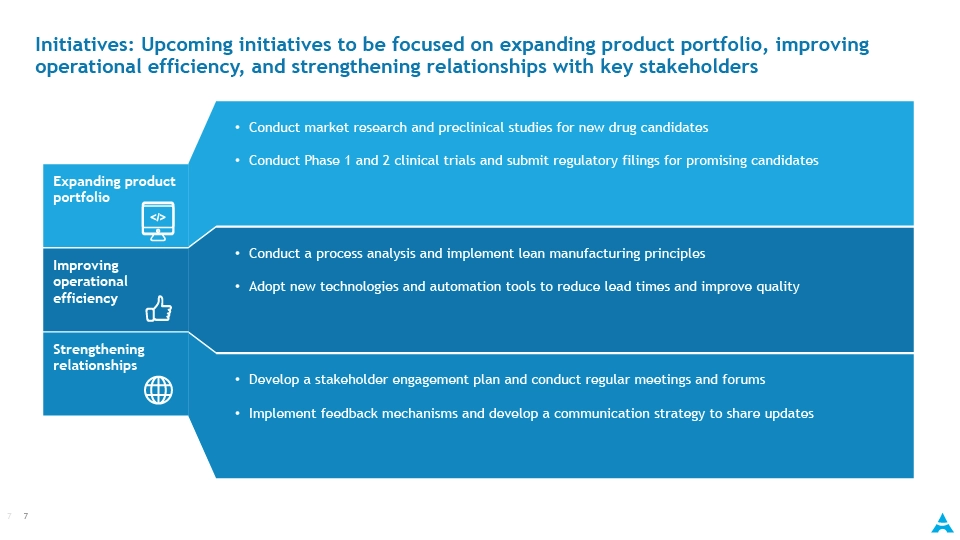 Initiatives: Upcoming initiatives to be focused on expanding product portfolio, improving operational efficiency, and strengthening relationships with key stakeholders

Expanding product portfolio

</>

• Conduct market research and preclinical studies for new drug candidates

• Conduct Phase 1 and 2 clinical trials and submit regulatory filings for promising candidates

Improving operational efficiency

• Conduct a process analysis and implement lean manufacturing principles

• Adopt new technologies and automation tools to reduce lead times and improve quality

Strengthening relationships

• Develop a stakeholder engagement plan and conduct regular meetings and forums

• Implement feedback mechanisms and develop a communication strategy to share updates

7 7